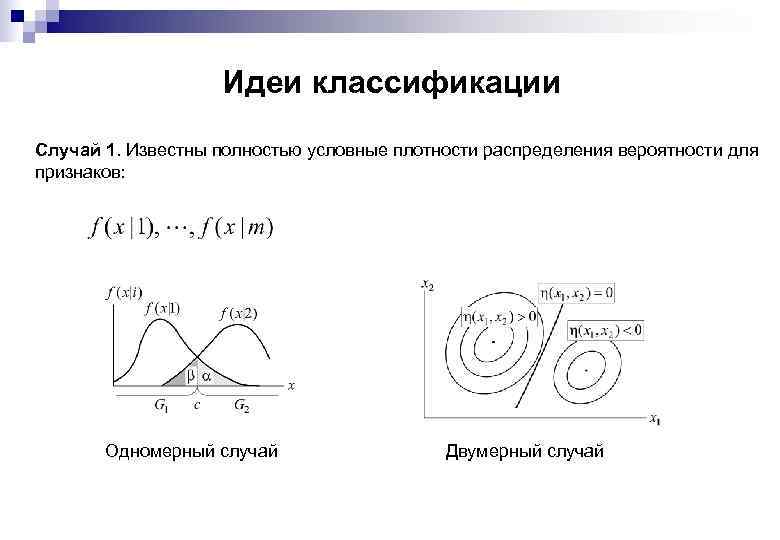 Идеи классификации

Случай 1. Известны полностью условные плотности распределения вероятности для признаков:

$f(x|1), \cdots, f(x|m)$

$f(x|i)$
$f(x|1)$
$f(x|2)$
$\beta$
$\alpha$
$x$
$G_1$
$c$
$G_2$

Одномерный случай

$x_2$
$\eta(x_1, x_2) = 0$
$\eta(x_1, x_2) > 0$
$\eta(x_1, x_2) < 0$
$x_1$

Двумерный случай